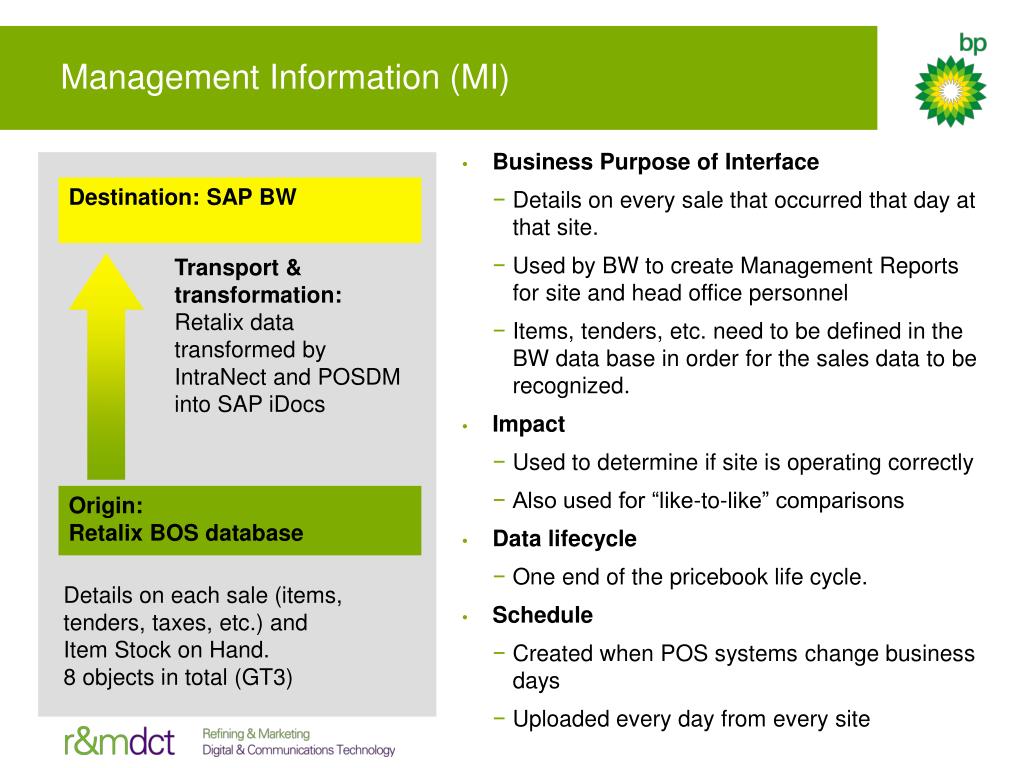 Management Information (MI)

bp

Destination: SAP BW

Transport & transformation: Retalix data transformed by IntraNect and POSDM into SAP iDocs

Origin:
Retalix BOS database

Details on each sale (items, tenders, taxes, etc.) and Item Stock on Hand.
8 objects in total (GT3)

• Business Purpose of Interface
− Details on every sale that occurred that day at that site.
− Used by BW to create Management Reports for site and head office personnel
− Items, tenders, etc. need to be defined in the BW data base in order for the sales data to be recognized.
• Impact
− Used to determine if site is operating correctly
− Also used for “like-to-like” comparisons
• Data lifecycle
− One end of the pricebook life cycle.
• Schedule
− Created when POS systems change business days
− Uploaded every day from every site

r&mdct Refining & Marketing Digital & Communications Technology